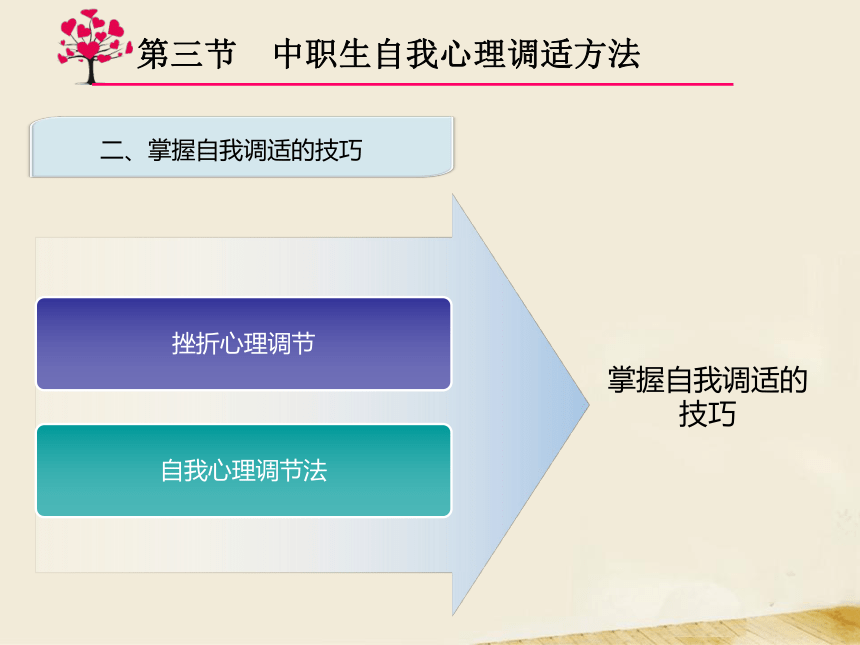 第三节　中职生自我心理调适方法

二、掌握自我调适的技巧

挫折心理调节

自我心理调节法

掌握自我调适的技巧